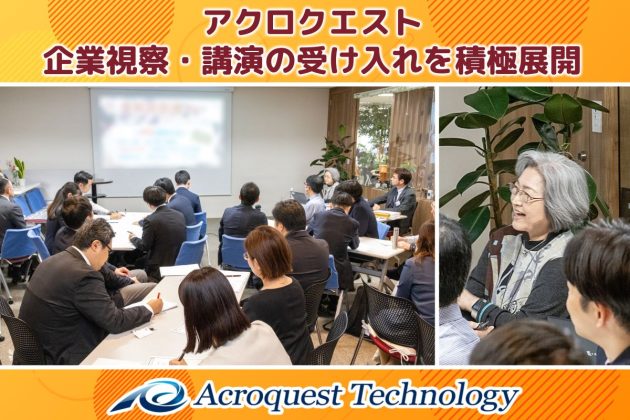 アクロクエスト
企業視察・講演の受け入れを積極展開

Acroquest Technology